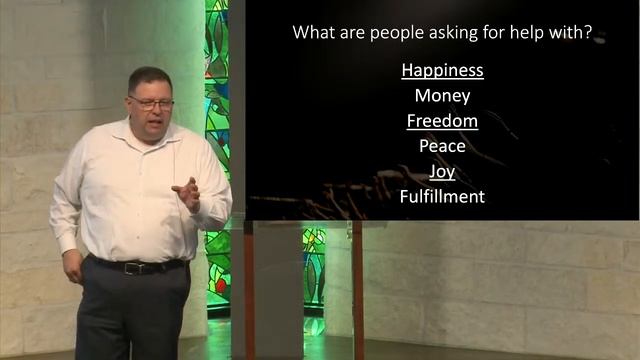 What are people asking for help with?

Happiness
Money
Freedom
Peace
Joy
Fulfillment